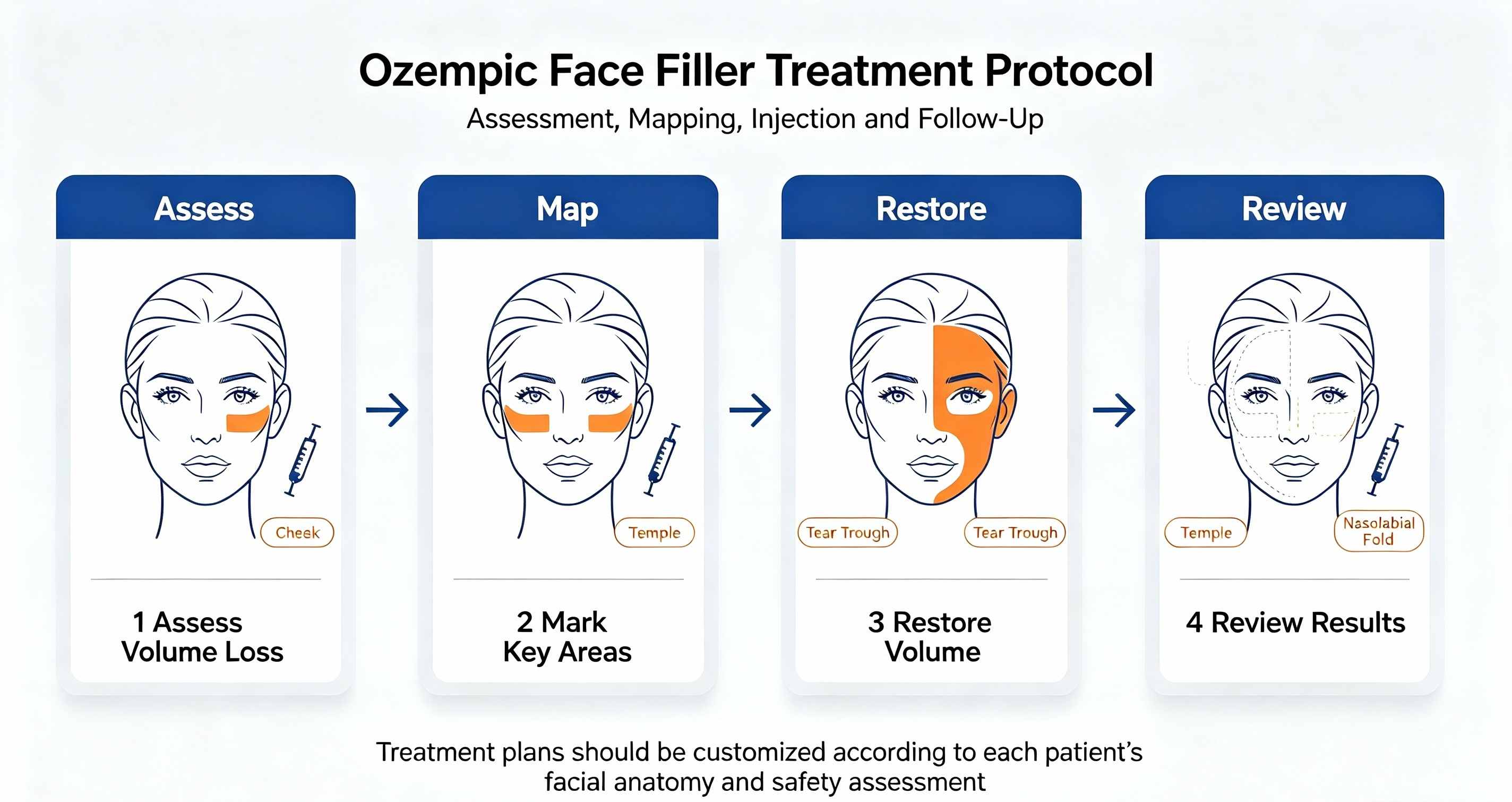 Ozempic Face Filler Treatment Protocol

Assessment, Mapping, Injection and Follow-Up

Assess

Cheek

1 Assess Volume Loss

Map

Temple

2 Mark Key Areas

Restore

Tear Trough

Tear Trough

3 Restore Volume

Review

Temple

Nasolabial Fold

4 Review Results

Treatment plans should be customized according to each patient's facial anatomy and safety assessment